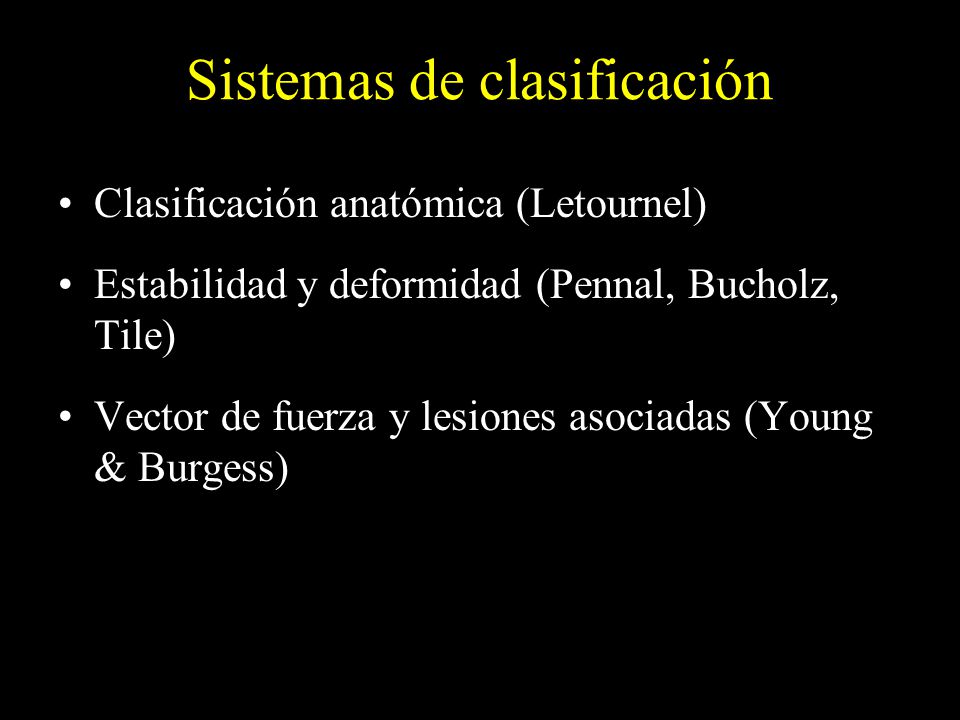 Sistemas de clasificación

• Clasificación anatómica (Letournel)

• Estabilidad y deformidad (Pennal, Bucholz, Tile)

• Vector de fuerza y lesiones asociadas (Young & Burgess)